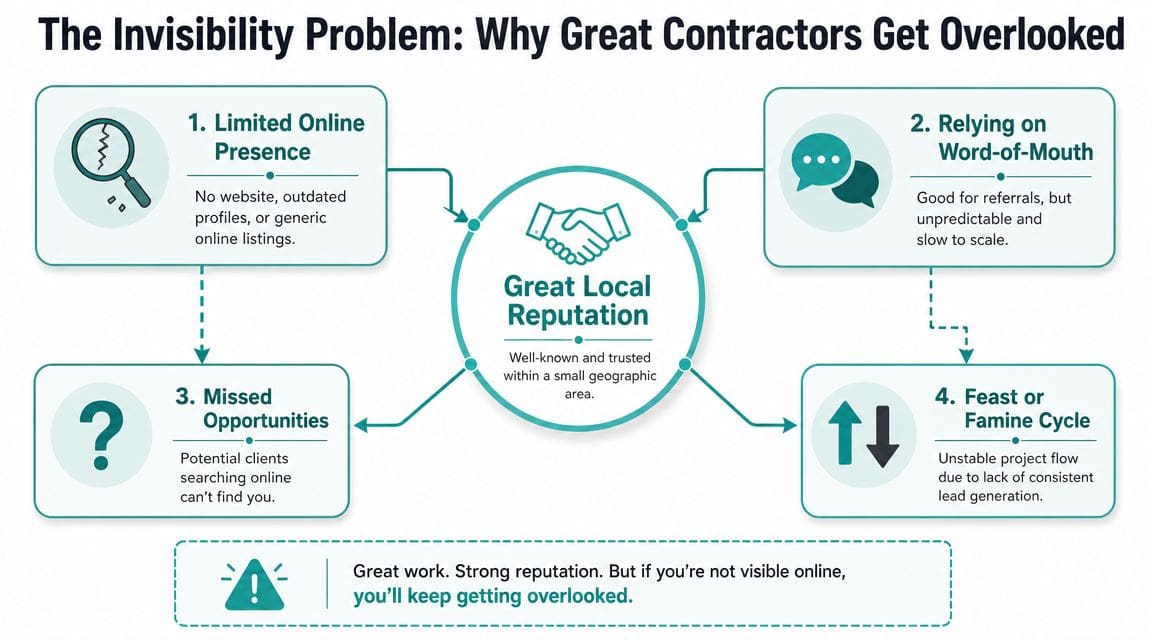 The Invisibility Problem: Why Great Contractors Get Overlooked

1. Limited Online Presence

No website, outdated profiles, or generic online listings.

2. Relying on Word-of-Mouth

Good for referrals, but unpredictable and slow to scale.

Great Local Reputation

Well-known and trusted within a small geographic area.

3. Missed Opportunities

Potential clients searching online can't find you.

4. Feast or Famine Cycle

Unstable project flow due to lack of consistent lead generation.

Great work. Strong reputation. But if you're not visible online, you'll keep getting overlooked.